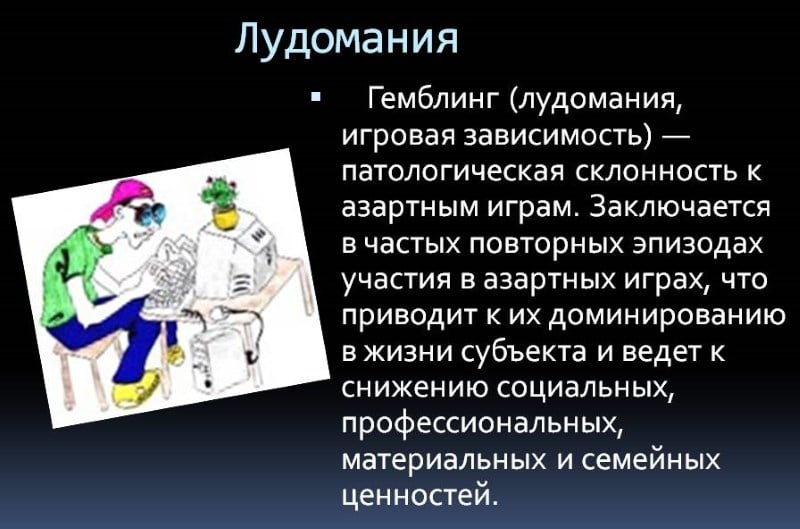 Лудомания

▪ Гемблинг (лудомания, игровая зависимость) — патологическая склонность к азартным играм. Заключается в частых повторных эпизодах участия в азартных играх, что приводит к их доминированию в жизни субъекта и ведет к снижению социальных, профессиональных, материальных и семейных ценностей.